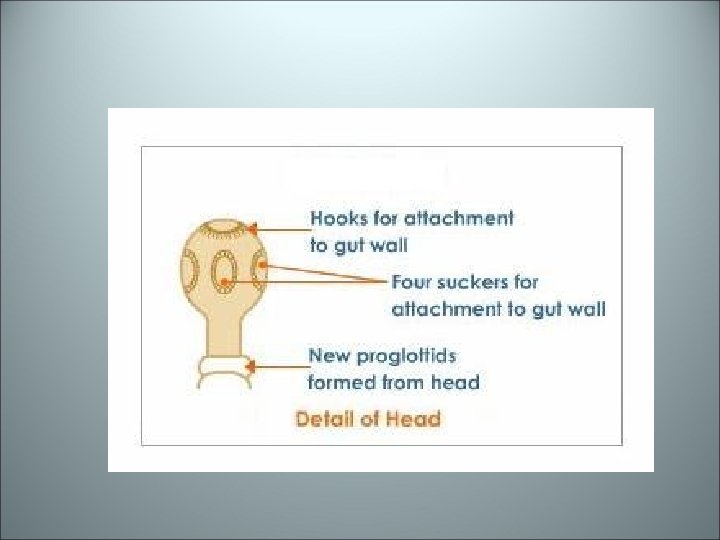 Hooks for attachment to gut wall

Four suckers for attachment to gut wall

New proglottids formed from head

Detail of Head